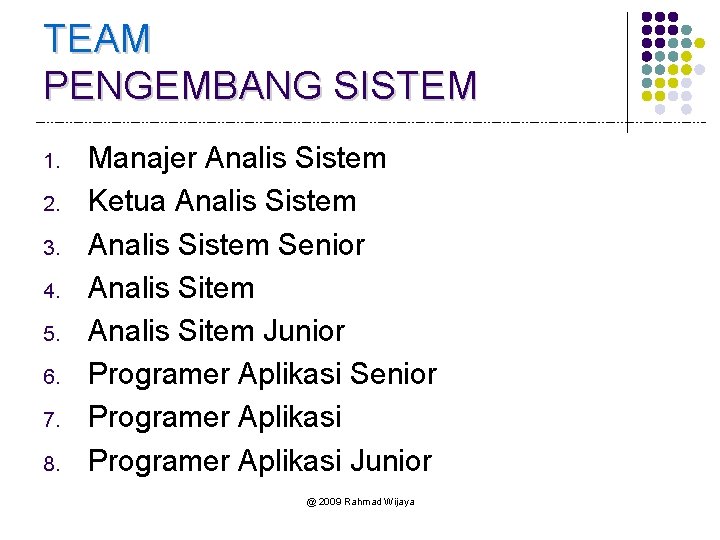 TEAM
PENGEMBANG SISTEM

1. Manajer Analis Sistem
2. Ketua Analis Sistem
3. Analis Sistem Senior
4. Analis Sitem
5. Analis Sitem Junior
6. Programer Aplikasi Senior
7. Programer Aplikasi
8. Programer Aplikasi Junior

@ 2009 Rahmad Wijaya